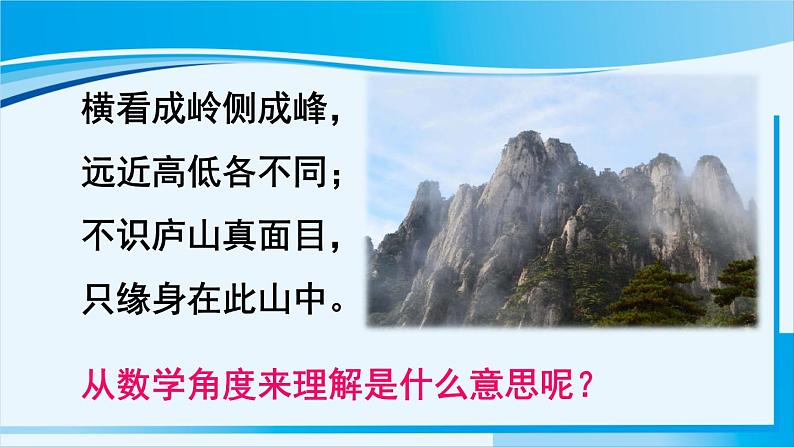 横看成岭侧成峰，
远近高低各不同；
不识庐山真面目，
只缘身在此山中。

从数学角度来理解是什么意思呢？